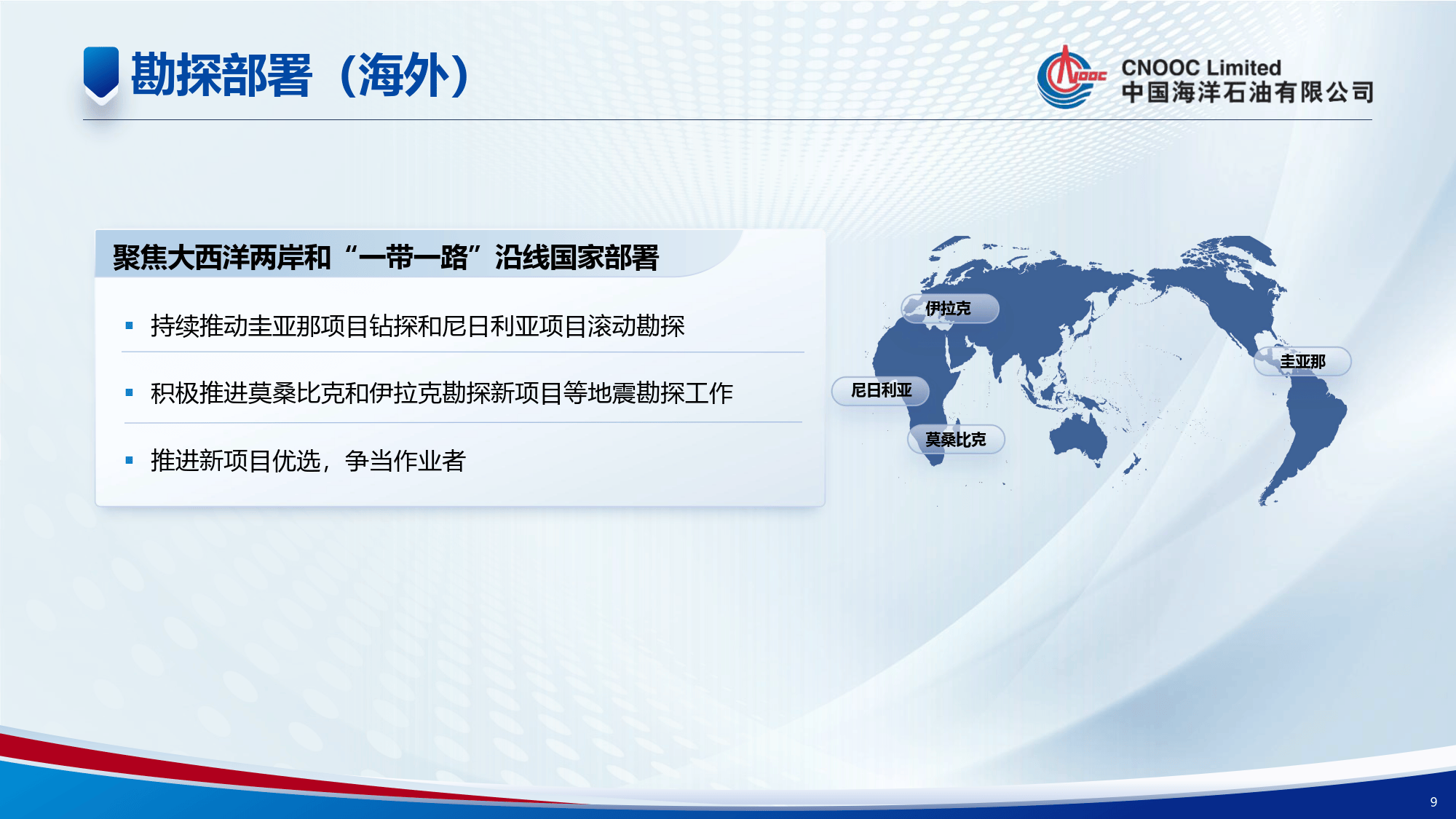 勘探部署（海外）

CNOOC Limited
中国海洋石油有限公司

聚焦大西洋两岸和“一带一路”沿线国家部署

▪ 持续推动圭亚那项目钻探和尼日利亚项目滚动勘探

▪ 积极推进莫桑比克和伊拉克勘探新项目等地震勘探工作

▪ 推进新项目优选，争当作业者

伊拉克

尼日利亚

莫桑比克

圭亚那

9